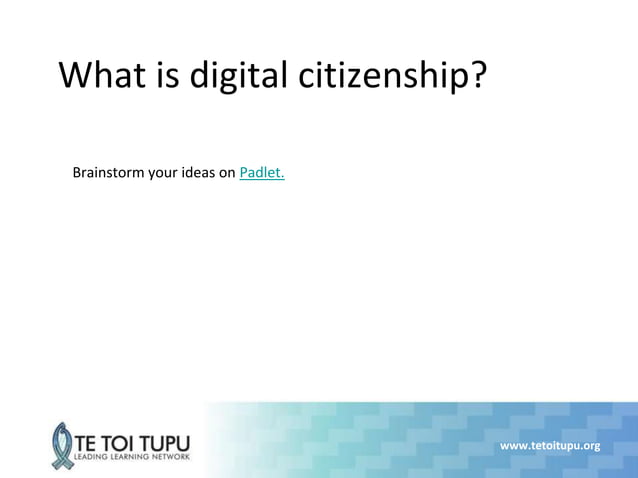 What is digital citizenship?

Brainstorm your ideas on Padlet.

TE TOI TUPU
LEADING LEARNING NETWORK

www.tetoitupu.org